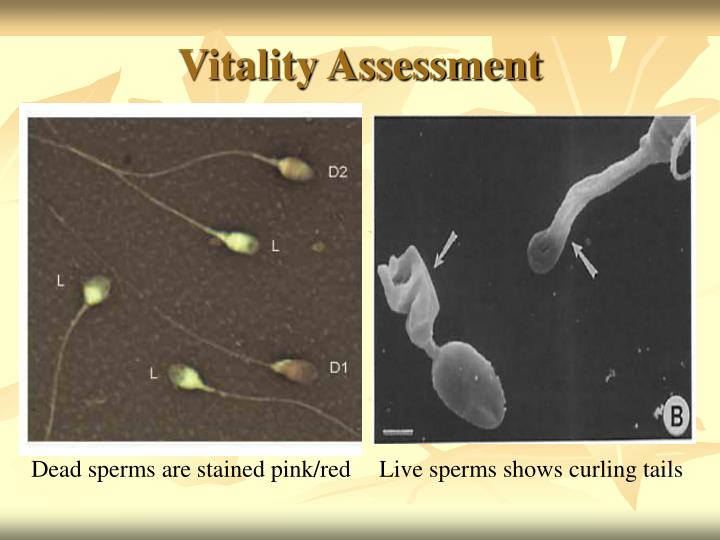 Vitality Assessment

D2

L

L

L

D1

B

Dead sperms are stained pink/red

Live sperms shows curling tails